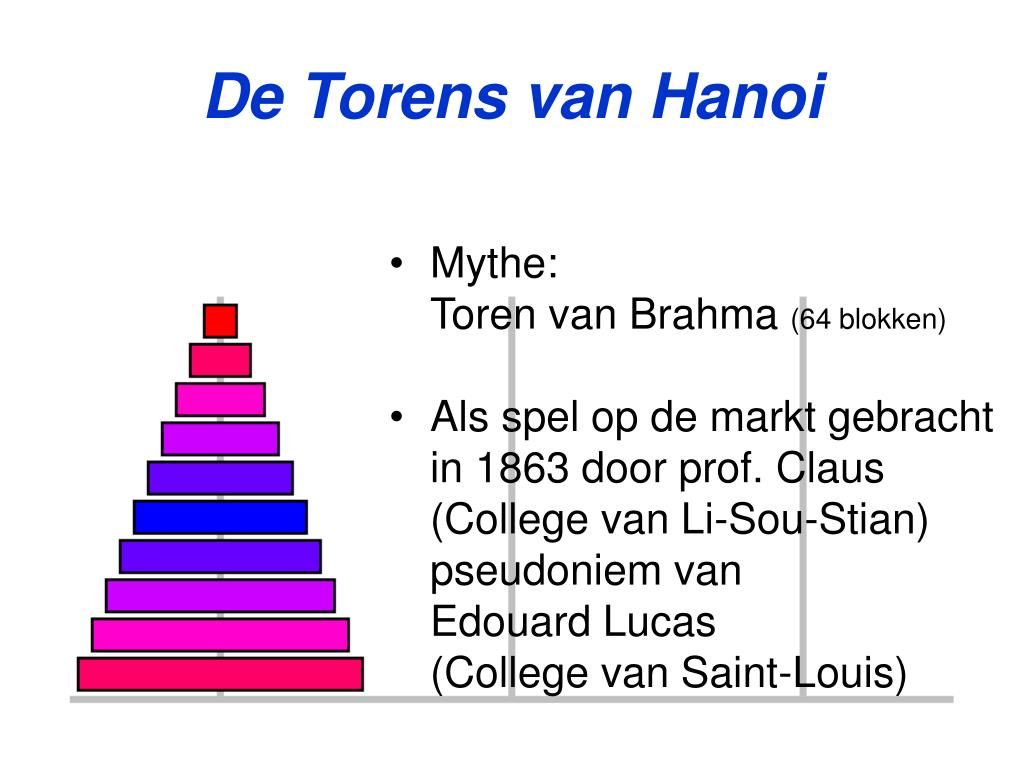 De Torens van Hanoi

• Mythe:
Toren van Brahma (64 blokken)

• Als spel op de markt gebracht in 1863 door prof. Claus (College van Li-Sou-Stian) pseudoniem van Edouard Lucas (College van Saint-Louis)